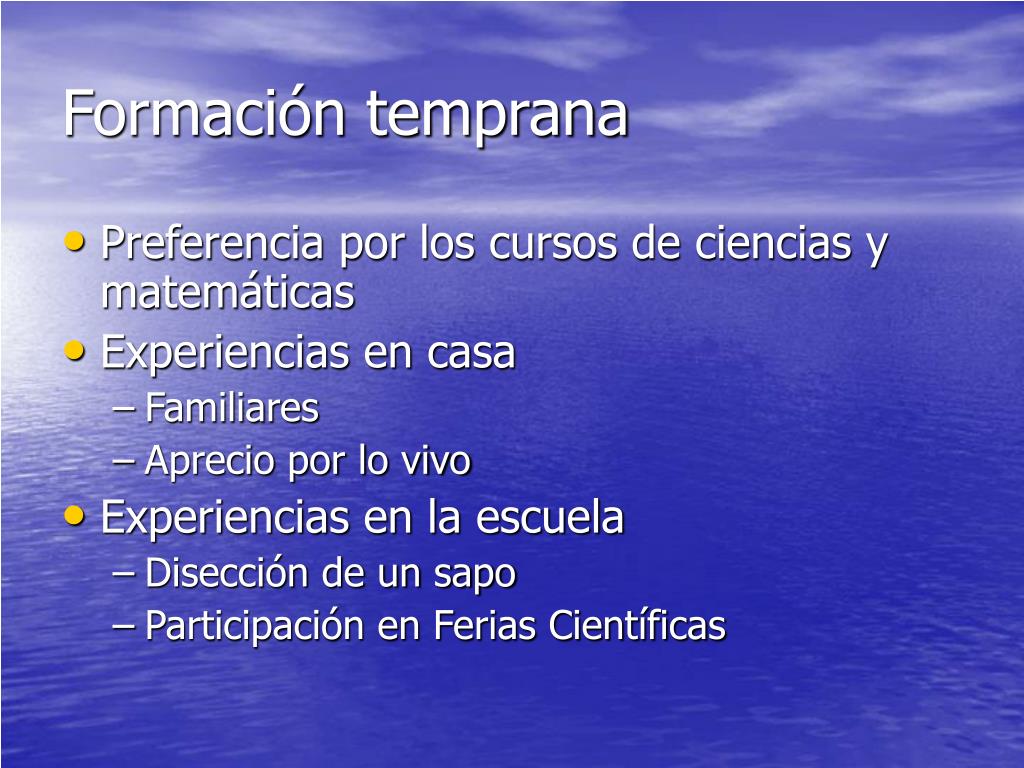 Formación temprana

• Preferencia por los cursos de ciencias y matemáticas
• Experiencias en casa
– Familiares
– Aprecio por lo vivo
• Experiencias en la escuela
– Disección de un sapo
– Participación en Ferias Científicas